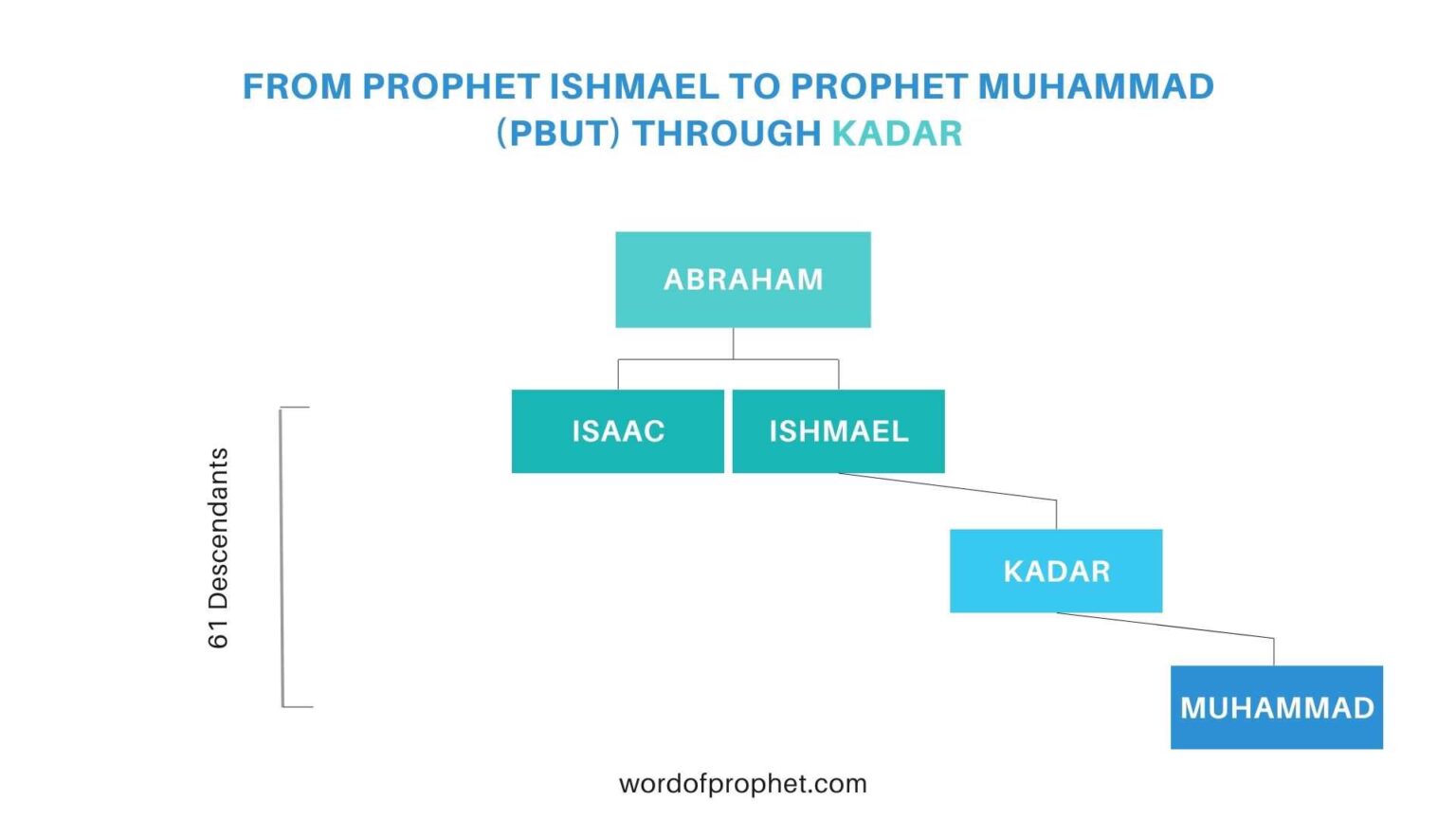 FROM PROPHET ISHMAEL TO PROPHET MUHAMMAD (PBUT) THROUGH KADAR

ABRAHAM

ISAAC

ISHMAEL

61 Descendants

KADAR

MUHAMMAD

wordofprophet.com